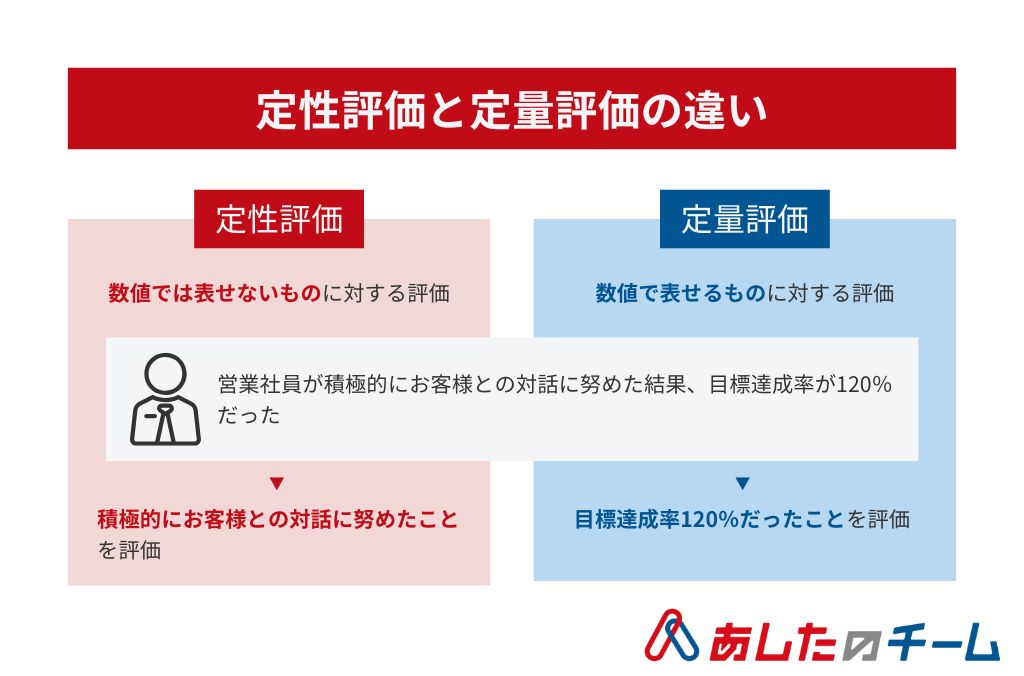 定性評価と定量評価の違い

定性評価

数値では表せないものに対する評価

定量評価

数値で表せるものに対する評価

営業社員が積極的にお客様との対話に努めた結果、目標達成率が120%だった

▼

積極的にお客様との対話に努めたことを評価

▼

目標達成率120%だったことを評価

あしたのチーム